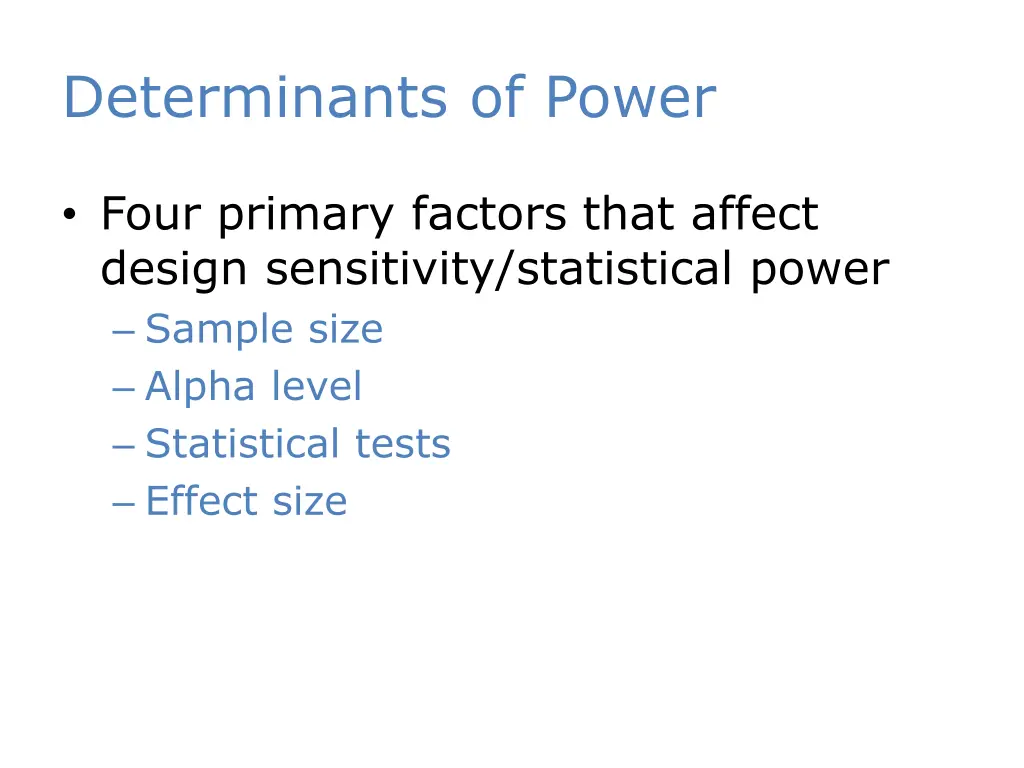 Determinants of Power

• Four primary factors that affect design sensitivity/statistical power
– Sample size
– Alpha level
– Statistical tests
– Effect size